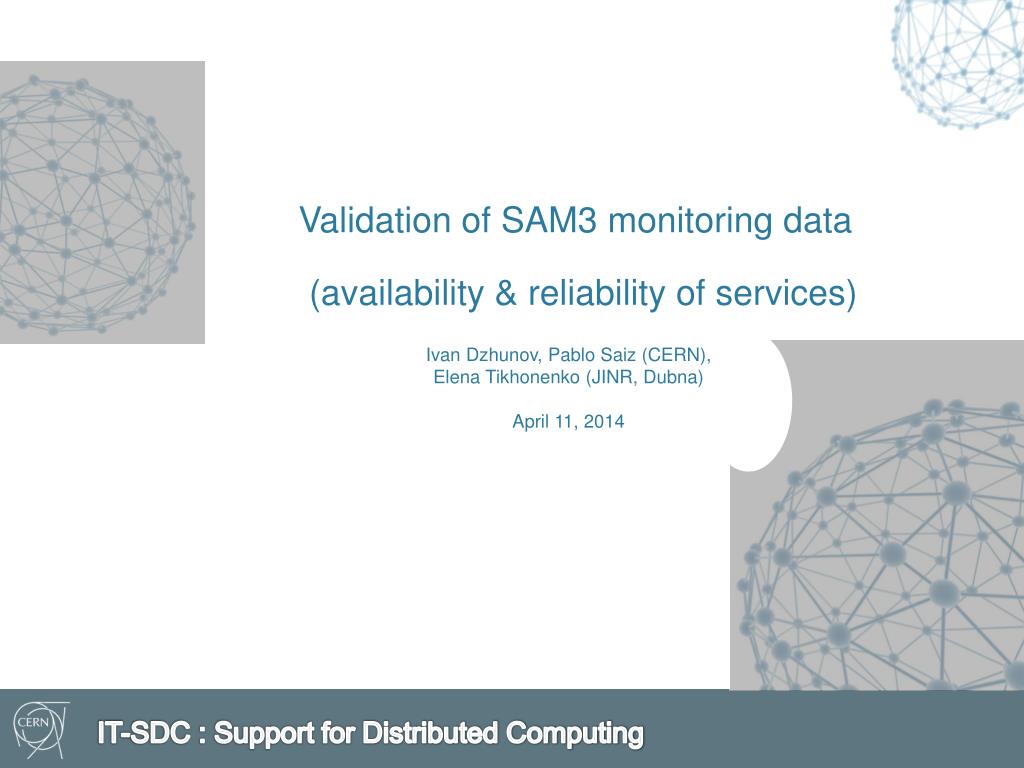 Validation of SAM3 monitoring data

(availability & reliability of services)

Ivan Dzhunov, Pablo Saiz (CERN),
Elena Tikhonenko (JINR, Dubna)

April 11, 2014

CERN

IT-SDC : Support for Distributed Computing